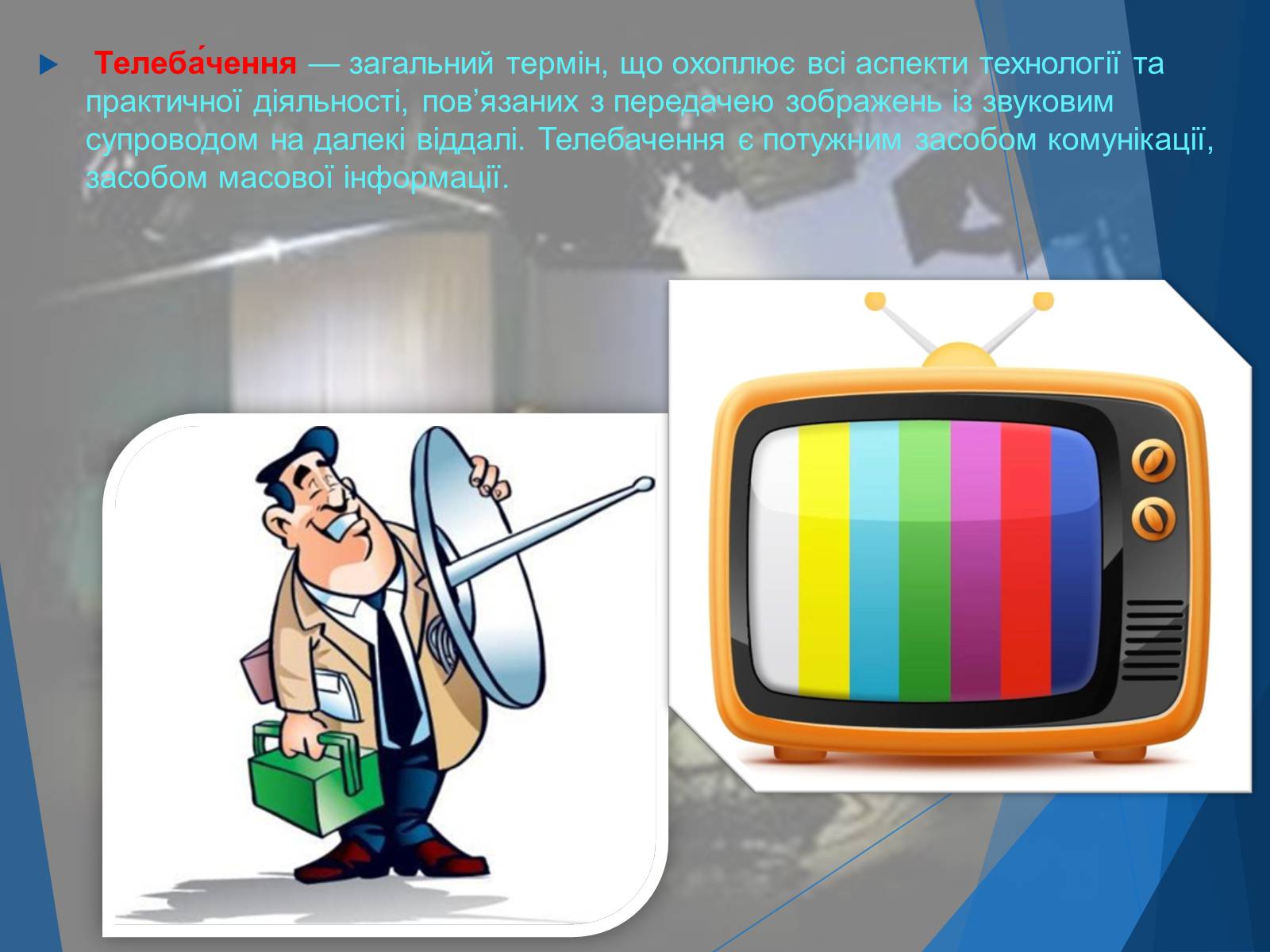 Телеба́чення — загальний термін, що охоплює всі аспекти технології та практичної діяльності, пов’язаних з передачею зображень із звуковим супроводом на далекі віддалі. Телебачення є потужним засобом комунікації, засобом масової інформації.